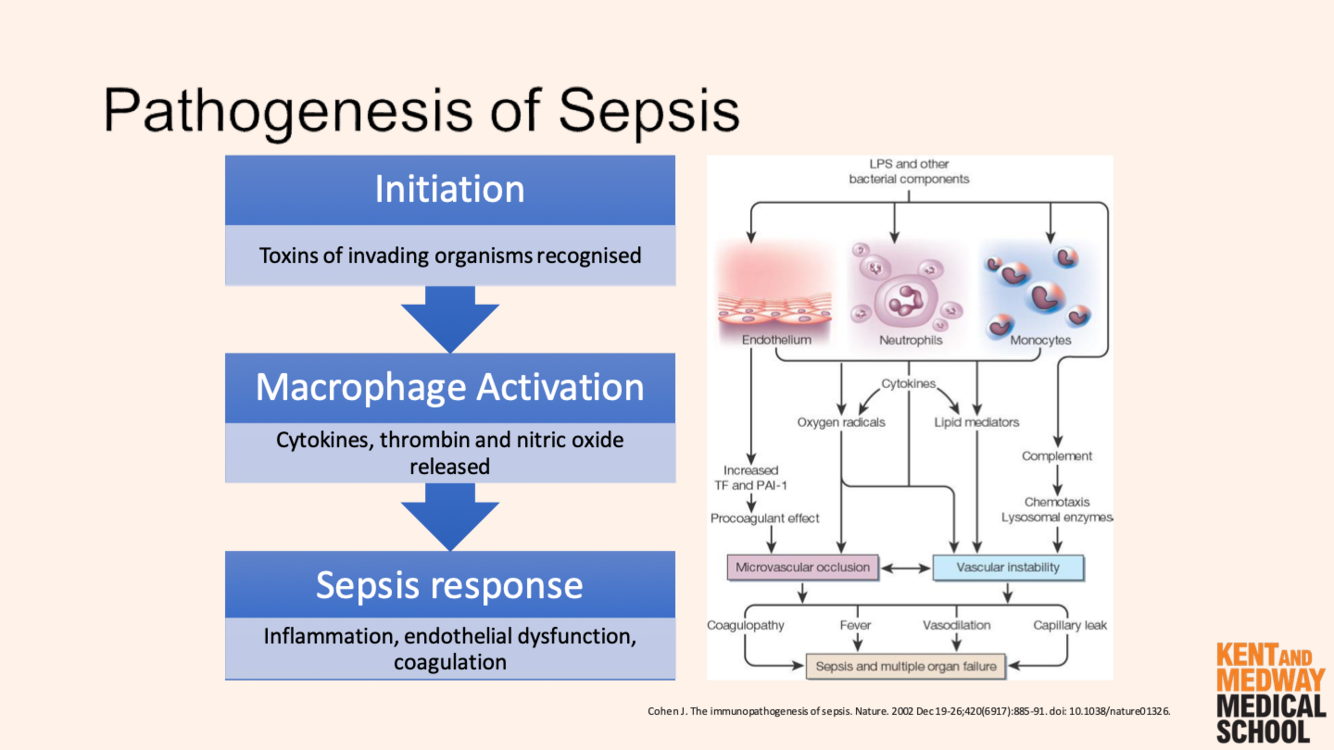 Pathogenesis of Sepsis

Initiation

Toxins of invading organisms recognised

Macrophage Activation

Cytokines, thrombin and nitric oxide released

Sepsis response

Inflammation, endothelial dysfunction, coagulation

LPS and other bacterial components

Endothelium

Neutrophils

Monocytes

Cytokines

Oxygen radicals

Lipid mediators

Increased TF and PAI-1

Procoagulant effect

Complement

Chemotaxis Lysosomal enzymes

Microvascular occlusion

Vascular instability

Coagulopathy

Fever

Vasodilation

Capillary leak

Sepsis and multiple organ failure

Cohen J. The immunopathogenesis of sepsis. Nature. 2002 Dec 19-26;420(6917):885-91. doi: 10.1038/nature01326.

KENT AND MEDWAY MEDICAL SCHOOL